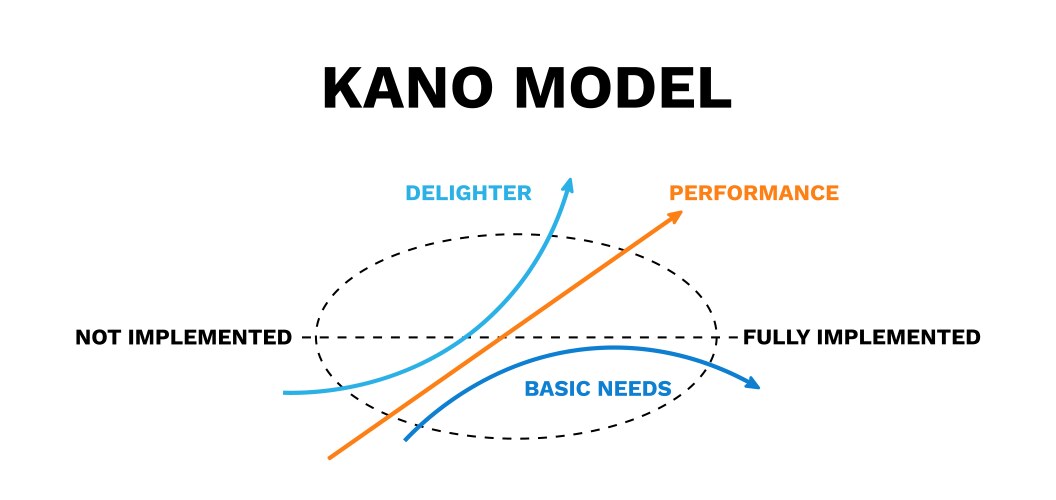 KANO MODEL

DELIGHTER

PERFORMANCE

NOT IMPLEMENTED

FULLY IMPLEMENTED

BASIC NEEDS